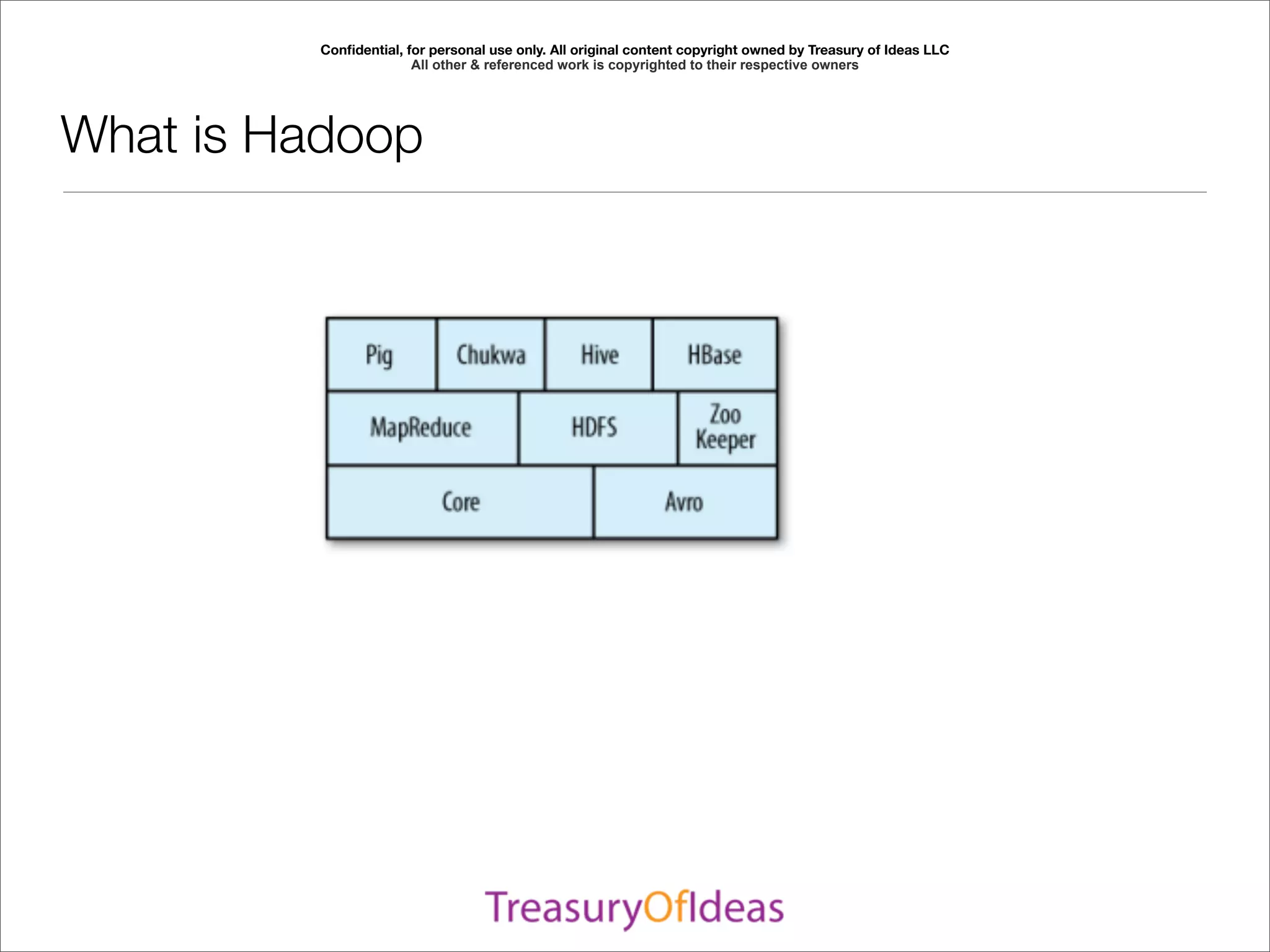 Confidential, for personal use only. All original content copyright owned by Treasury of Ideas LLC
All other & referenced work is copyrighted to their respective owners

What is Hadoop

Pig
Chukwa
Hive
HBase
MapReduce
HDFS
Zoo Keeper
Core
Avro

TreasuryOfIdeas